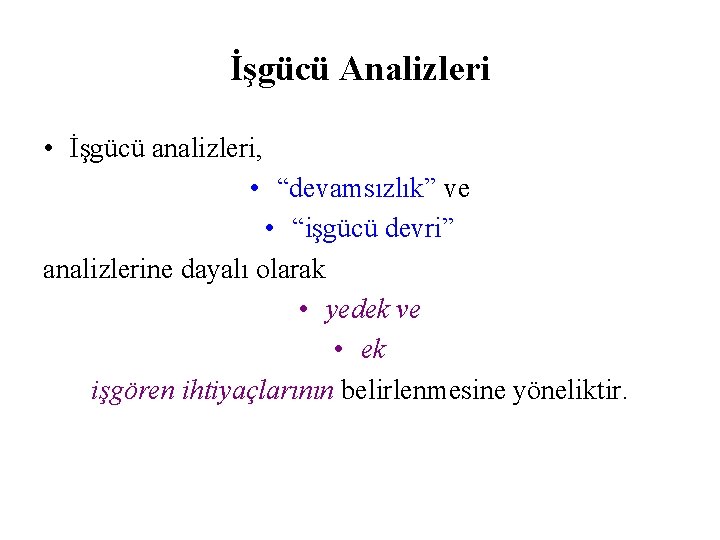 İşgücü Analizleri

• İşgücü analizleri,

• “devamsızlık” ve

• “işgücü devri”

analizlerine dayalı olarak

• yedek ve

• ek

işgören ihtiyaçlarının belirlenmesine yöneliktir.